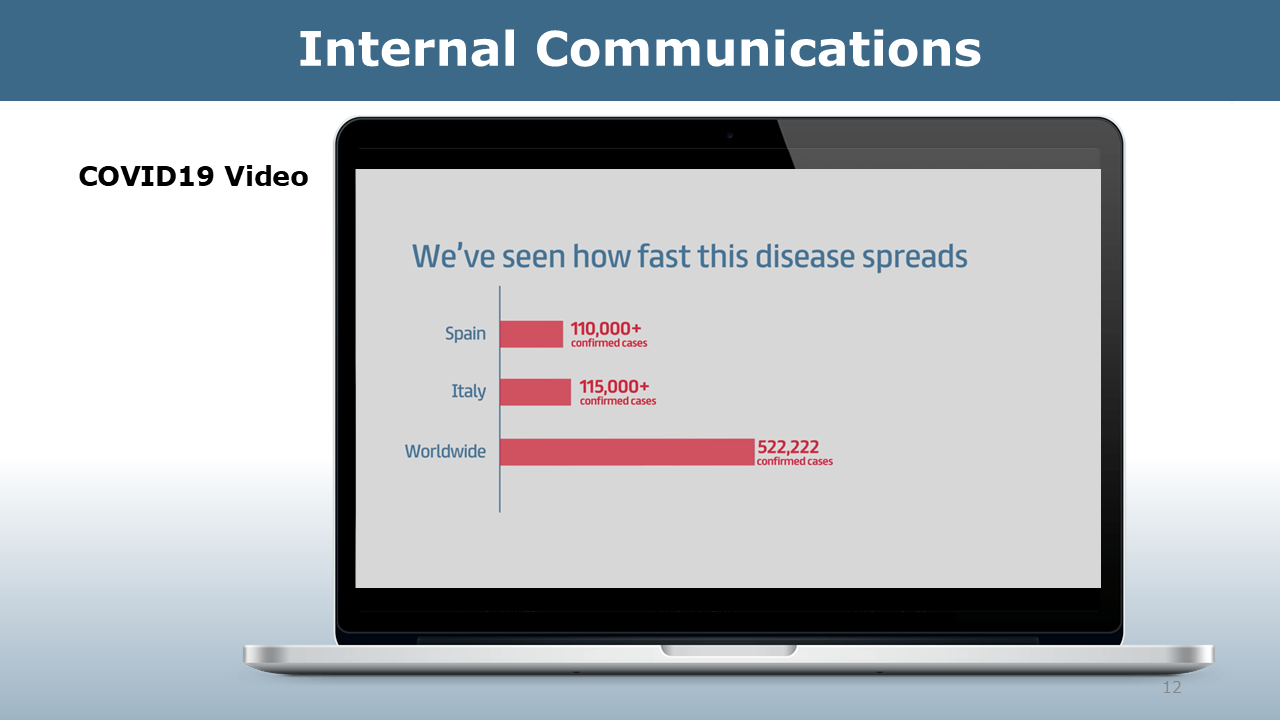 Internal Communications

COVID19 Video

We've seen how fast this disease spreads

Spain 110,000+ confirmed cases

Italy 115,000+ confirmed cases

Worldwide 522,222 confirmed cases

12